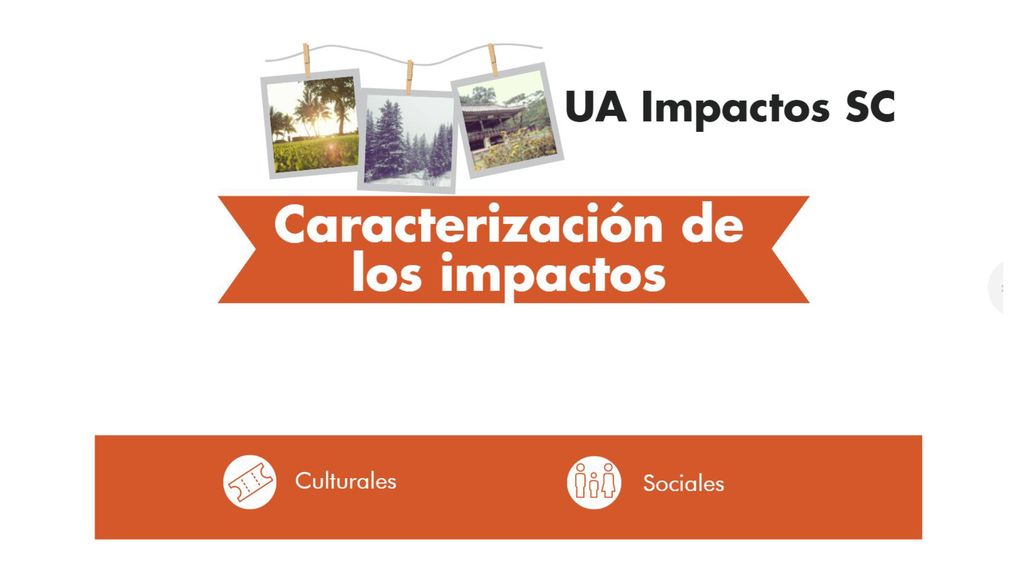 UA Impactos SC

Caracterización de los impactos

Culturales

Sociales